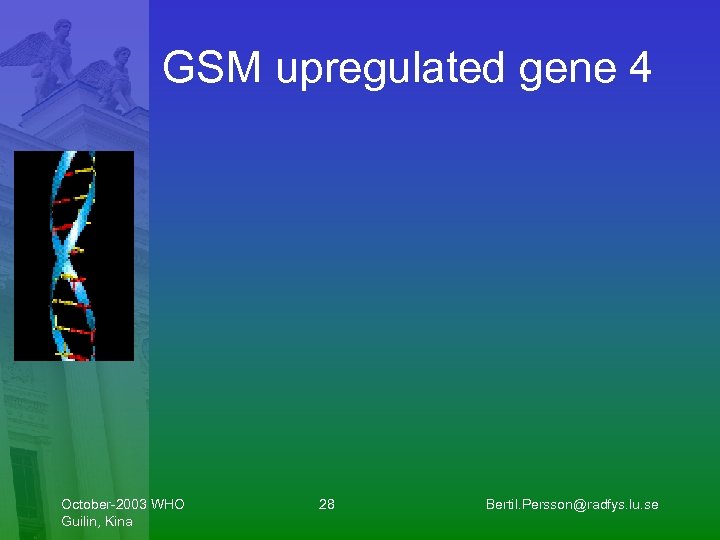 GSM upregulated gene 4

October-2003 WHO
Guilin, Kina

28

Bertil.Persson@radfys.lu.se